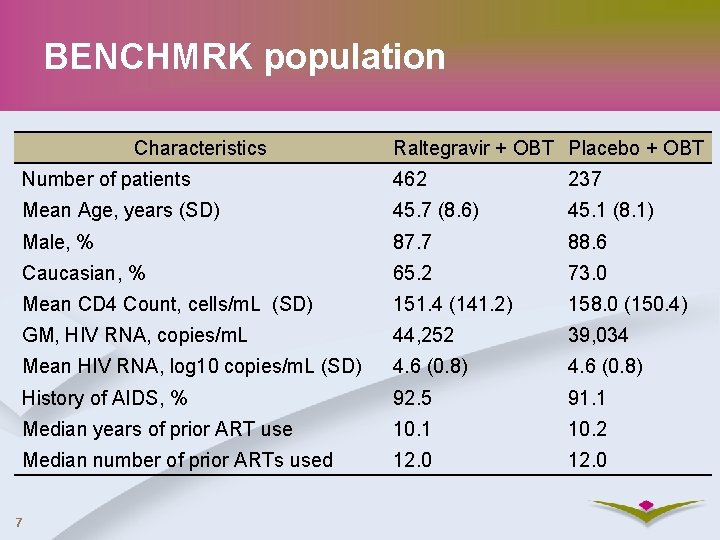 BENCHMRK population

| Characteristics | Raltegravir + OBT | Placebo + OBT |
|---|---|---|
| Number of patients | 462 | 237 |
| Mean Age, years (SD) | 45.7 (8.6) | 45.1 (8.1) |
| Male, % | 87.7 | 88.6 |
| Caucasian, % | 65.2 | 73.0 |
| Mean CD4 Count, cells/mL (SD) | 151.4 (141.2) | 158.0 (150.4) |
| GM, HIV RNA, copies/mL | 44,252 | 39,034 |
| Mean HIV RNA, log10 copies/mL (SD) | 4.6 (0.8) | 4.6 (0.8) |
| History of AIDS, % | 92.5 | 91.1 |
| Median years of prior ART use | 10.1 | 10.2 |
| Median number of prior ARTs used | 12.0 | 12.0 |

7